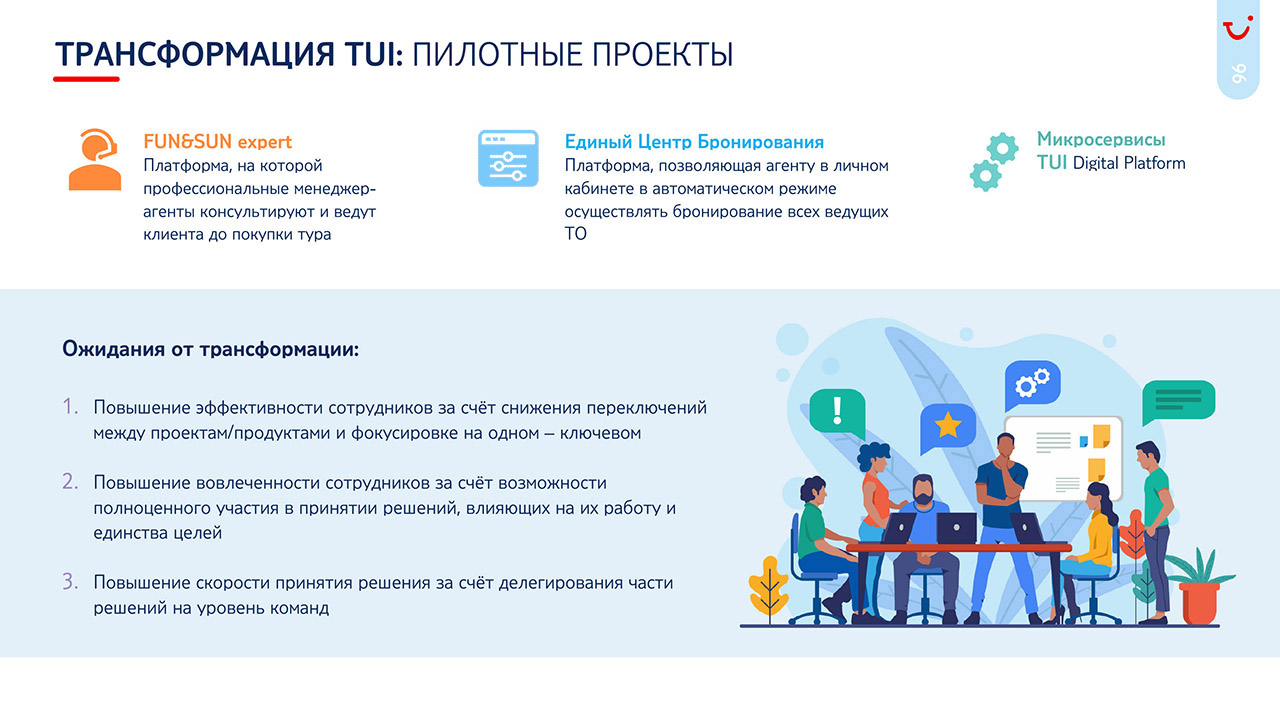 ТРАНСФОРМАЦИЯ TUI: ПИЛОТНЫЕ ПРОЕКТЫ

96

FUN&SUN expert
Платформа, на которой профессиональные менеджер-агенты консультируют и ведут клиента до покупки тура

Единый Центр Бронирования
Платформа, позволяющая агенту в личном кабинете в автоматическом режиме осуществлять бронирование всех ведущих ТО

Микросервисы
TUI Digital Platform

Ожидания от трансформации:

1. Повышение эффективности сотрудников за счёт снижения переключений между проектам/продуктами и фокусировке на одном – ключевом

2. Повышение вовлеченности сотрудников за счёт возможности полноценного участия в принятии решений, влияющих на их работу и единства целей

3. Повышение скорости принятия решения за счёт делегирования части решений на уровень команд